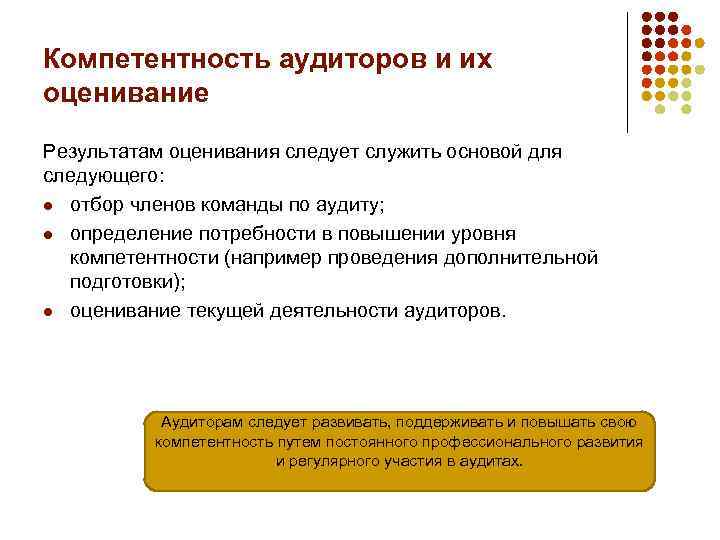 Компетентность аудиторов и их оценивание

Результатам оценивания следует служить основой для следующего:

- отбор членов команды по аудиту;
- определение потребности в повышении уровня компетентности (например проведения дополнительной подготовки);
- оценивание текущей деятельности аудиторов.

Аудиторам следует развивать, поддерживать и повышать свою компетентность путем постоянного профессионального развития и регулярного участия в аудитах.